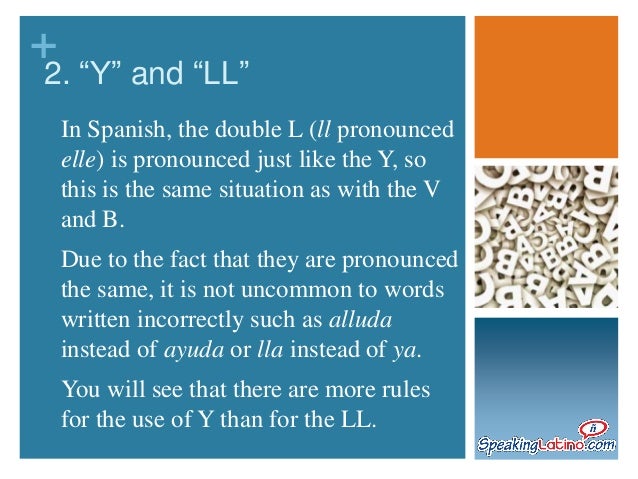 +
2. “Y” and “LL”

In Spanish, the double L (ll pronounced elle) is pronounced just like the Y, so this is the same situation as with the V and B.

Due to the fact that they are pronounced the same, it is not uncommon to words written incorrectly such as alluda instead of ayuda or lla instead of ya.

You will see that there are more rules for the use of Y than for the LL.

ñ
SpeakingLatino.com